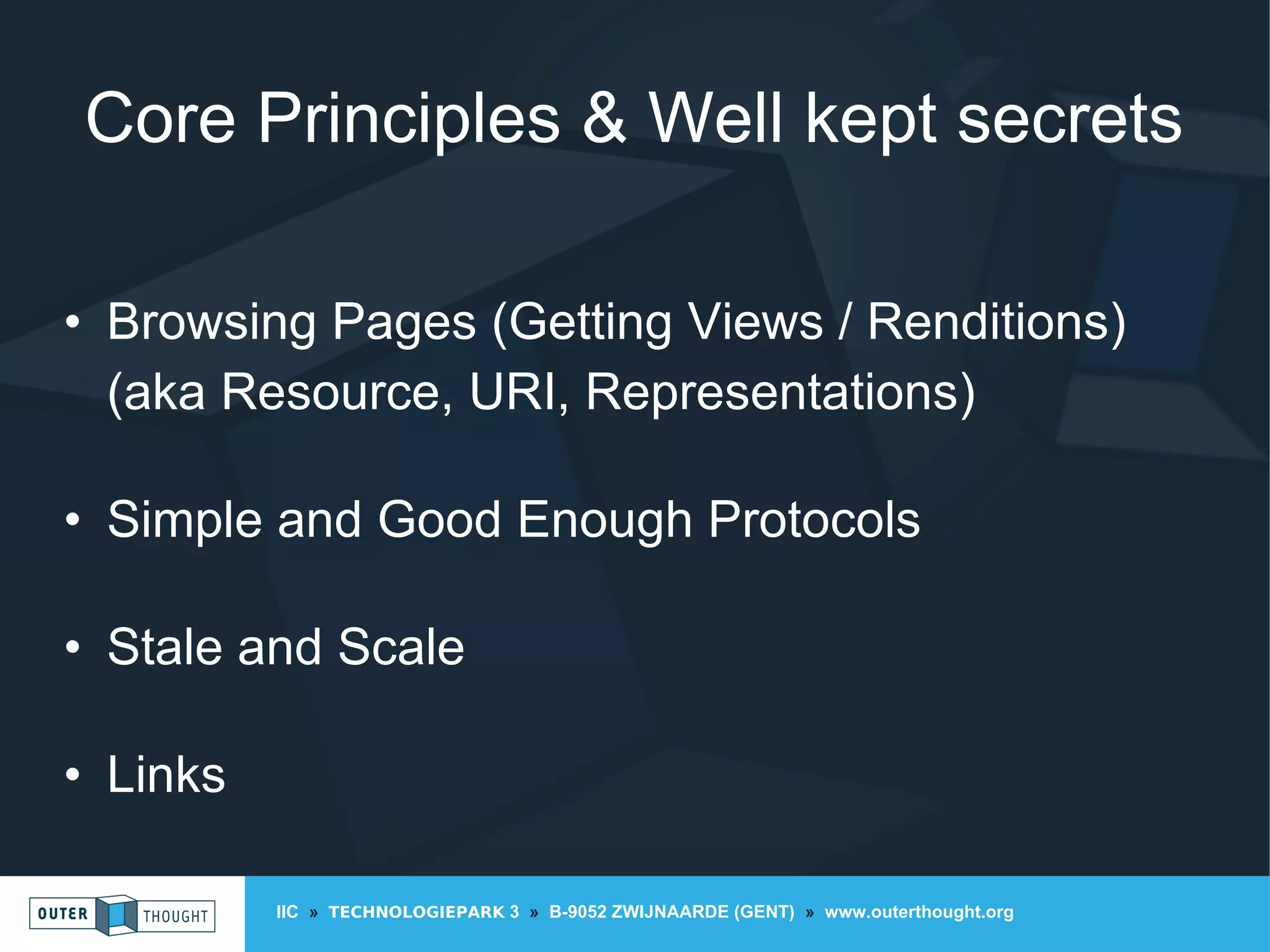 Core Principles & Well kept secrets

• Browsing Pages (Getting Views / Renditions) (aka Resource, URI, Representations)

• Simple and Good Enough Protocols

• Stale and Scale

• Links

OUTER THOUGHT

IIC » TECHNOLOGIEPARK 3 » B-9052 ZWIJNAARDE (GENT) » www.outerthought.org